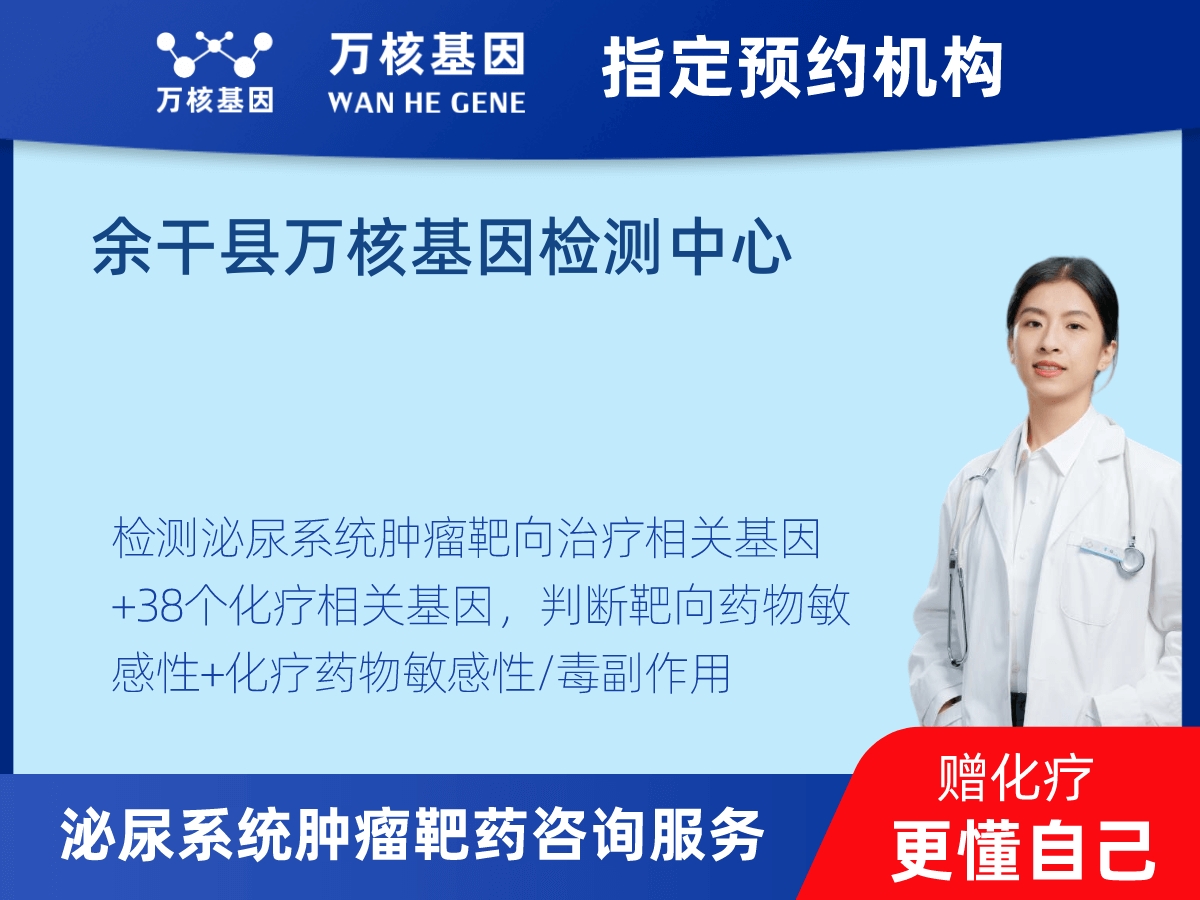 万核基因

万核基因
WAN HE GENE

指定预约机构

余干县万核基因检测中心

检测泌尿系统肿瘤靶向治疗相关基因+38个化疗相关基因，判断靶向药物敏感性+化疗药物敏感性/毒副作用

泌尿系统肿瘤靶药咨询服务

赠化疗
更懂自己